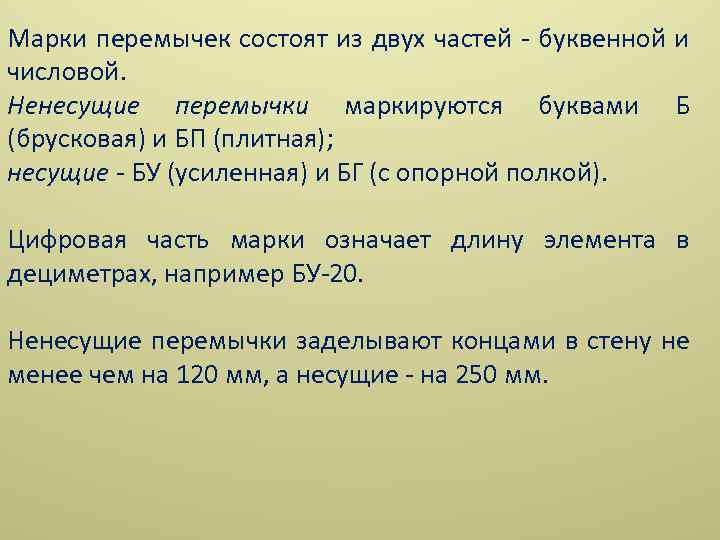 Марки перемычек состоят из двух частей - буквенной и числовой.
Ненесущие перемычки маркируются буквами Б (брусковая) и БП (плитная);
несущие - БУ (усиленная) и БГ (с опорной полкой).

Цифровая часть марки означает длину элемента в дециметрах, например БУ-20.

Ненесущие перемычки заделывают концами в стену не менее чем на 120 мм, а несущие - на 250 мм.